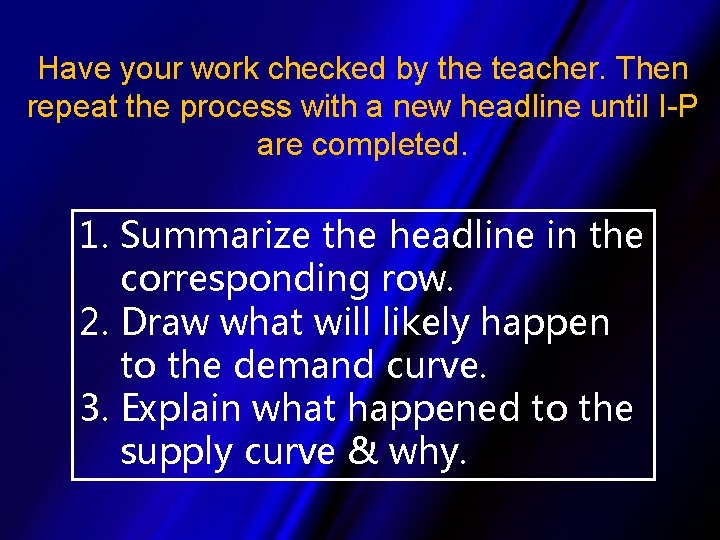 Have your work checked by the teacher. Then repeat the process with a new headline until I-P are completed.

1. Summarize the headline in the corresponding row.
2. Draw what will likely happen to the demand curve.
3. Explain what happened to the supply curve & why.